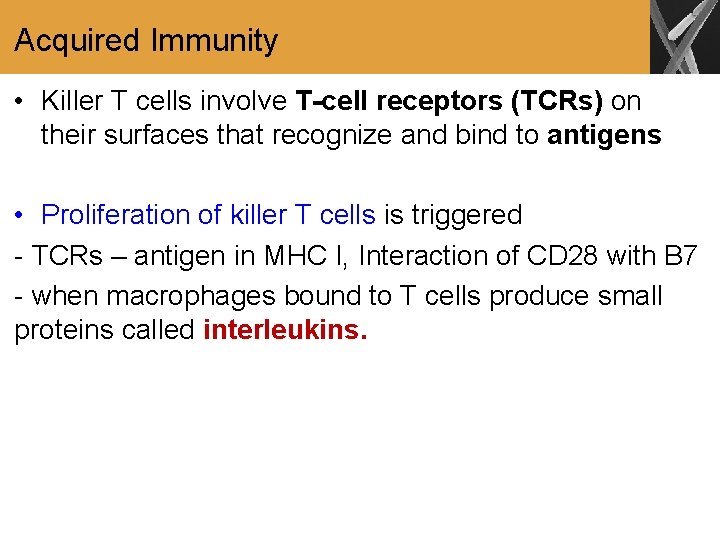 Acquired Immunity

• Killer T cells involve T-cell receptors (TCRs) on their surfaces that recognize and bind to antigens

• Proliferation of killer T cells is triggered

- TCRs – antigen in MHC I, Interaction of CD28 with B7

- when macrophages bound to T cells produce small proteins called interleukins.